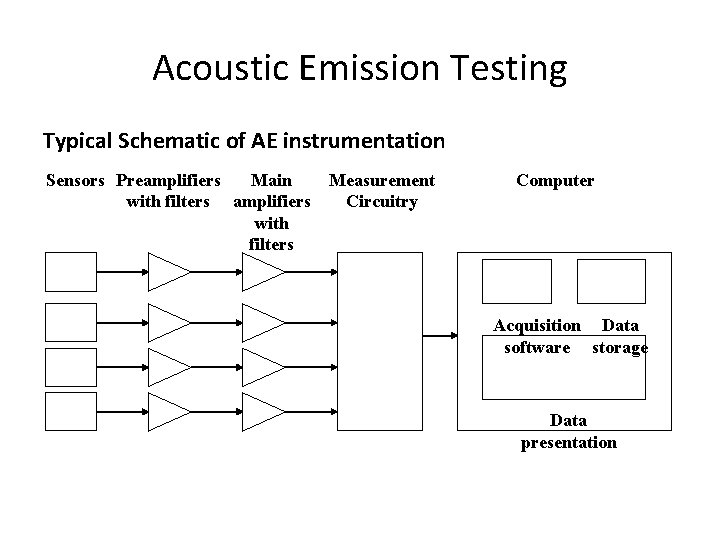 Acoustic Emission Testing

Typical Schematic of AE instrumentation

Sensors

Preamplifiers with filters

Main amplifiers with filters

Measurement Circuitry

Computer

Acquisition software

Data storage

Data presentation